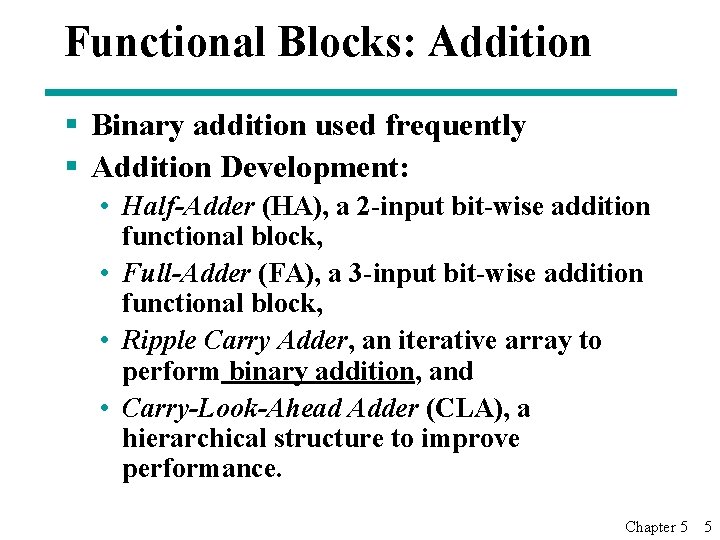 Functional Blocks: Addition

▪ Binary addition used frequently
▪ Addition Development:
• Half-Adder (HA), a 2-input bit-wise addition functional block,
• Full-Adder (FA), a 3-input bit-wise addition functional block,
• Ripple Carry Adder, an iterative array to perform binary addition, and
• Carry-Look-Ahead Adder (CLA), a hierarchical structure to improve performance.

Chapter 5 5